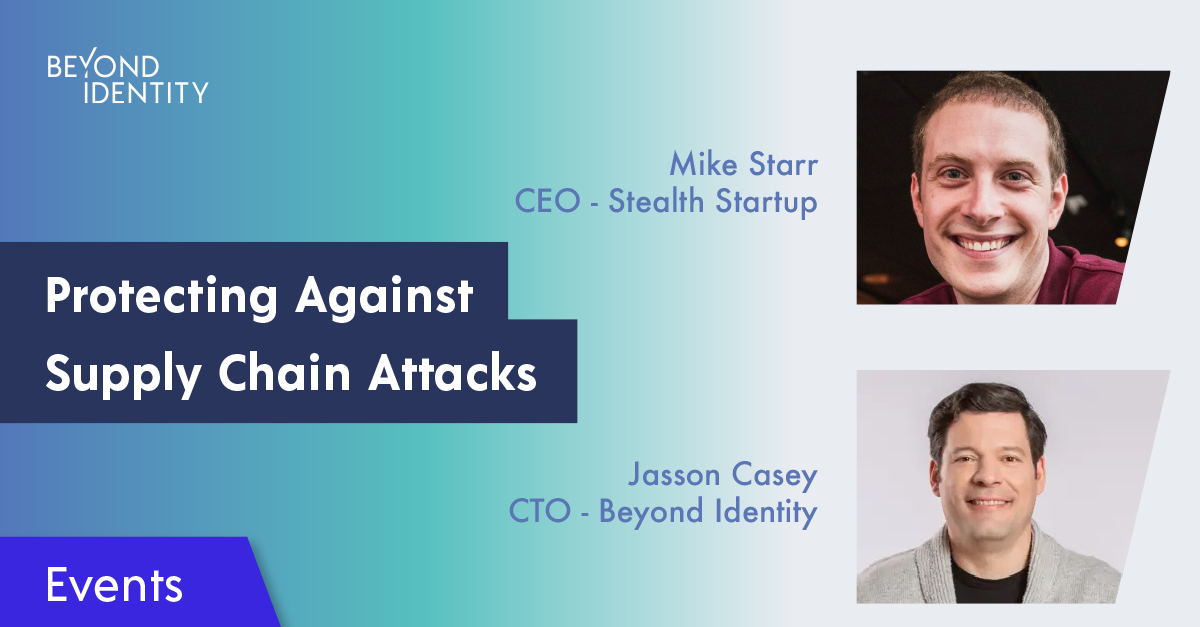 BEYOND IDENTITY

Mike Starr
CEO - Stealth Startup

Protecting Against Supply Chain Attacks

Jasson Casey
CTO - Beyond Identity

Events